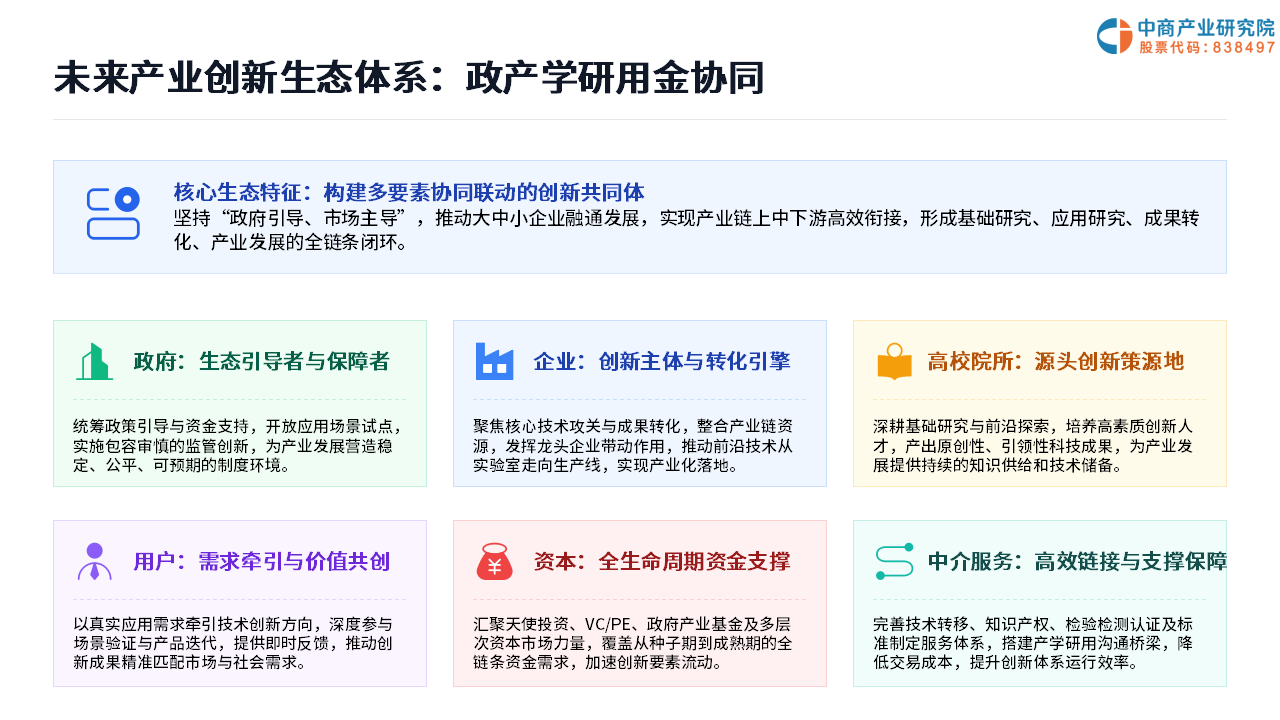 中商产业研究院
股票代码：838497

未来产业创新生态体系：政产学研用金协同

核心生态特征：构建多要素协同联动的创新共同体
坚持“政府引导、市场主导”，推动大中小企业融通发展，实现产业链上中下游高效衔接，形成基础研究、应用研究、成果转化、产业发展的全链条闭环。

政府：生态引导者与保障者
统筹政策引导与资金支持，开放应用场景试点，实施包容审慎的监管创新，为产业发展营造稳定、公平、可预期的制度环境。

企业：创新主体与转化引擎
聚焦核心技术攻关与成果转化，整合产业链资源，发挥龙头企业带动作用，推动前沿技术从实验室走向生产线，实现产业化落地。

高校院所：源头创新策源地
深耕基础研究与前沿探索，培养高素质创新人才，产出原创性、引领性科技成果，为产业发展提供持续的知识供给和技术储备。

用户：需求牵引与价值共创
以真实应用需求牵引技术创新方向，深度参与场景验证与产品迭代，提供即时反馈，推动创新成果精准匹配市场与社会需求。

资本：全生命周期资金支撑
汇聚天使投资、VC/PE、政府产业基金及多层次资本市场力量，覆盖从种子期到成熟期的全链条资金需求，加速创新要素流动。

中介服务：高效链接与支撑保障
完善技术转移、知识产权、检验检测认证及标准制定服务体系，搭建产学研用沟通桥梁，降低交易成本，提升创新体系运行效率。